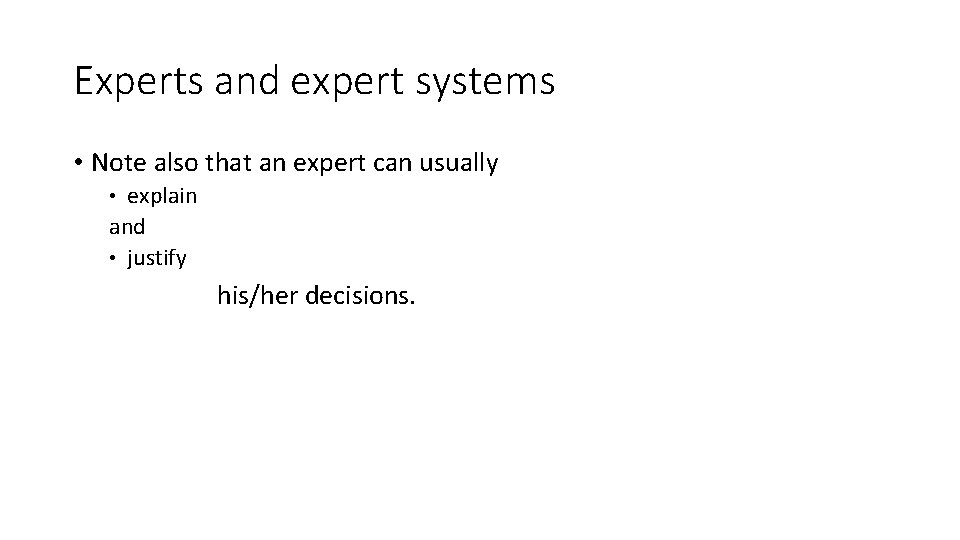 Experts and expert systems

• Note also that an expert can usually
  • explain
  and
  • justify

his/her decisions.